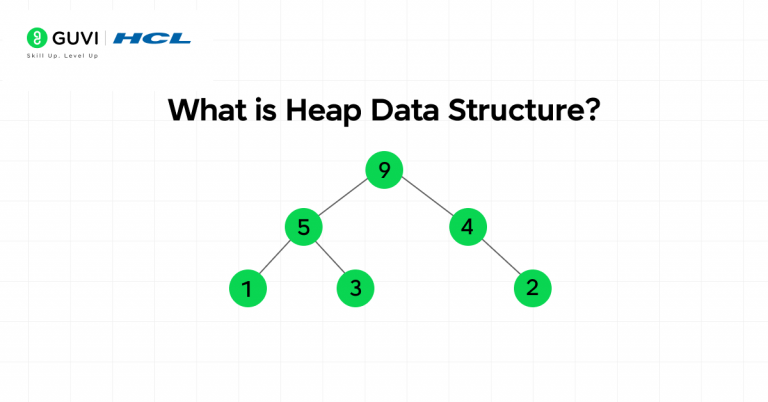 GUVI | HCL
Skill Up. Level Up

What is Heap Data Structure?

9
5
4
1
3
2